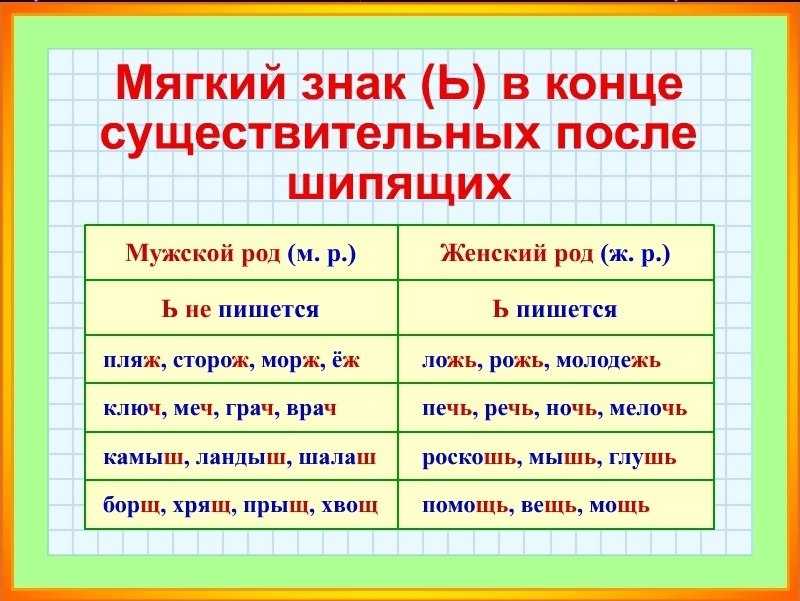 Мягкий знак (Ь) в конце существительных после шипящих

| Мужской род (м. р.) | Женский род (ж. р.) |
|---|---|
| Ь не пишется | Ь пишется |
| пляж, сторож, морж, ёж | ложь, рожь, молодежь |
| ключ, меч, грач, врач | печь, речь, ночь, мелочь |
| камыш, ландыш, шалаш | роскошь, мышь, глушь |
| борщ, хрящ, прыщ, хвощ | помощь, вещь, мощь |